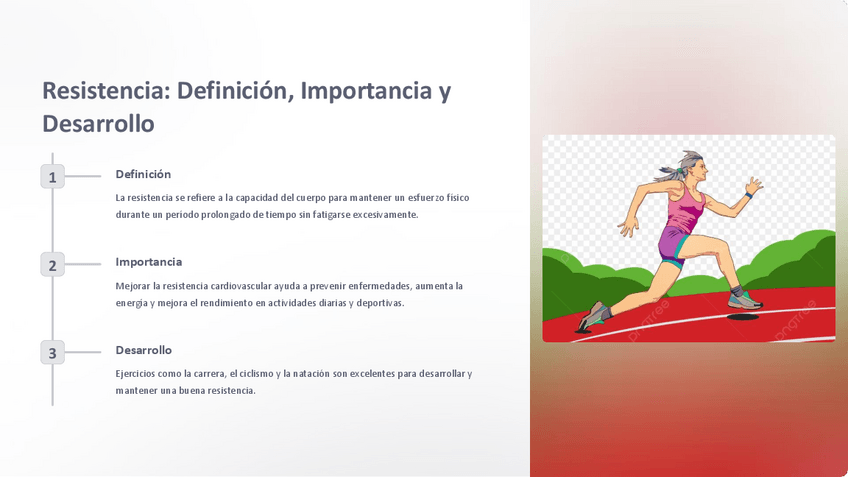 Resistencia: Definición, Importancia y Desarrollo

1

Definición

La resistencia se refiere a la capacidad del cuerpo para mantener un esfuerzo físico durante un periodo prolongado de tiempo sin fatigarse excesivamente.

2

Importancia

Mejorar la resistencia cardiovascular ayuda a prevenir enfermedades, aumenta la energía y mejora el rendimiento en actividades diarias y deportivas.

3

Desarrollo

Ejercicios como la carrera, el ciclismo y la natación son excelentes para desarrollar y mantener una buena resistencia.

pngtree

pngtree